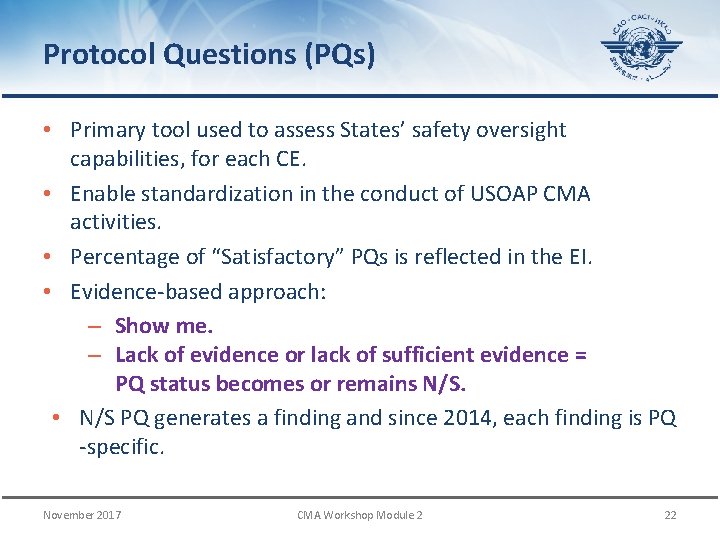 Protocol Questions (PQs)

ICAO · OACI · ИКАО

• Primary tool used to assess States' safety oversight capabilities, for each CE.

• Enable standardization in the conduct of USOAP CMA activities.

• Percentage of "Satisfactory" PQs is reflected in the EI.

• Evidence-based approach:

– Show me.

– Lack of evidence or lack of sufficient evidence = PQ status becomes or remains N/S.

• N/S PQ generates a finding and since 2014, each finding is PQ -specific.

November 2017

CMA Workshop Module 2

22